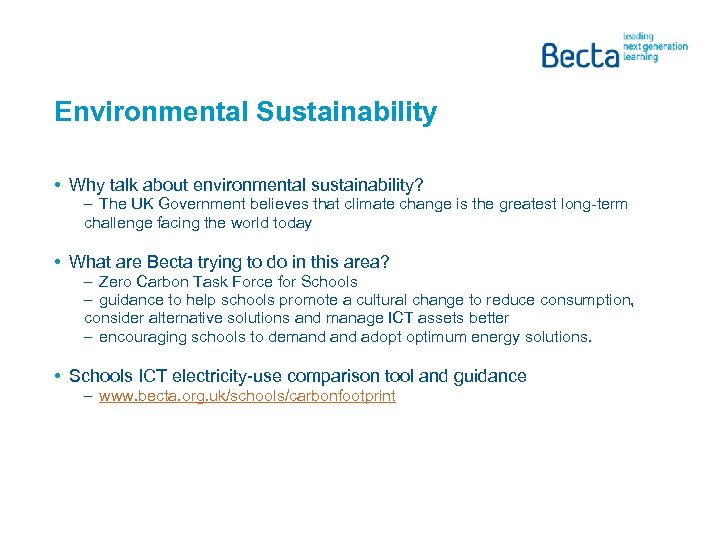 Becta leading next generation learning

Environmental Sustainability

• Why talk about environmental sustainability?
– The UK Government believes that climate change is the greatest long-term challenge facing the world today

• What are Becta trying to do in this area?
– Zero Carbon Task Force for Schools
– guidance to help schools promote a cultural change to reduce consumption, consider alternative solutions and manage ICT assets better
– encouraging schools to demand and adopt optimum energy solutions.

• Schools ICT electricity-use comparison tool and guidance
– www.becta.org.uk/schools/carbonfootprint